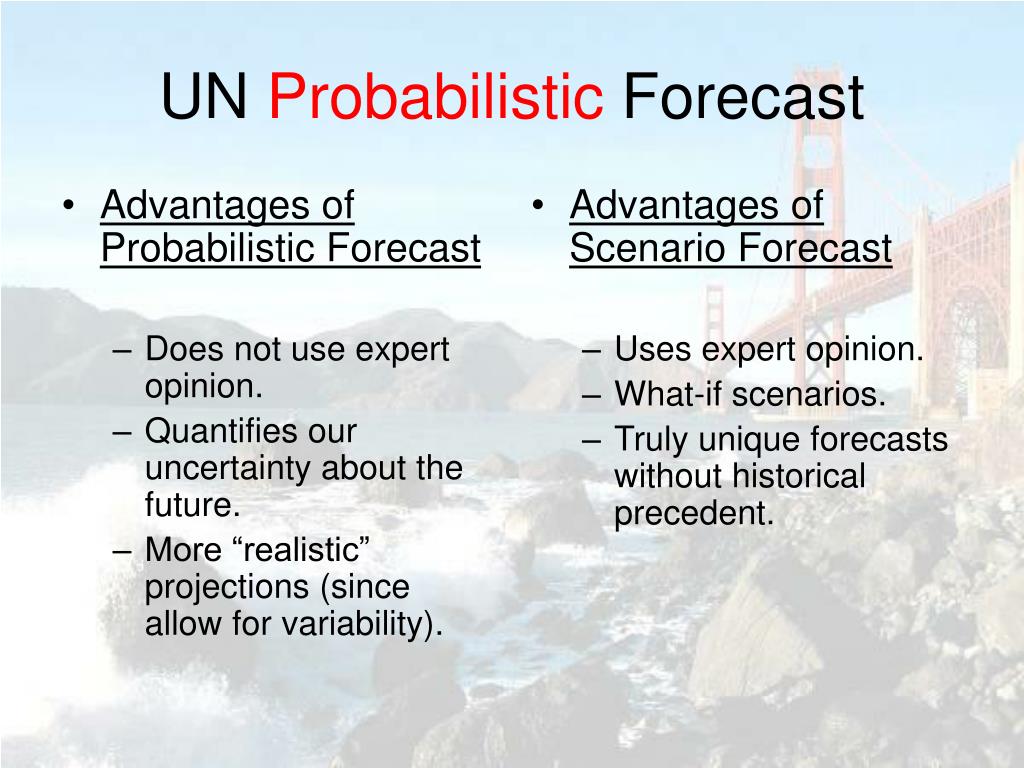 UN Probabilistic Forecast

• Advantages of Probabilistic Forecast

– Does not use expert opinion.
– Quantifies our uncertainty about the future.
– More “realistic” projections (since allow for variability).

• Advantages of Scenario Forecast

– Uses expert opinion.
– What-if scenarios.
– Truly unique forecasts without historical precedent.